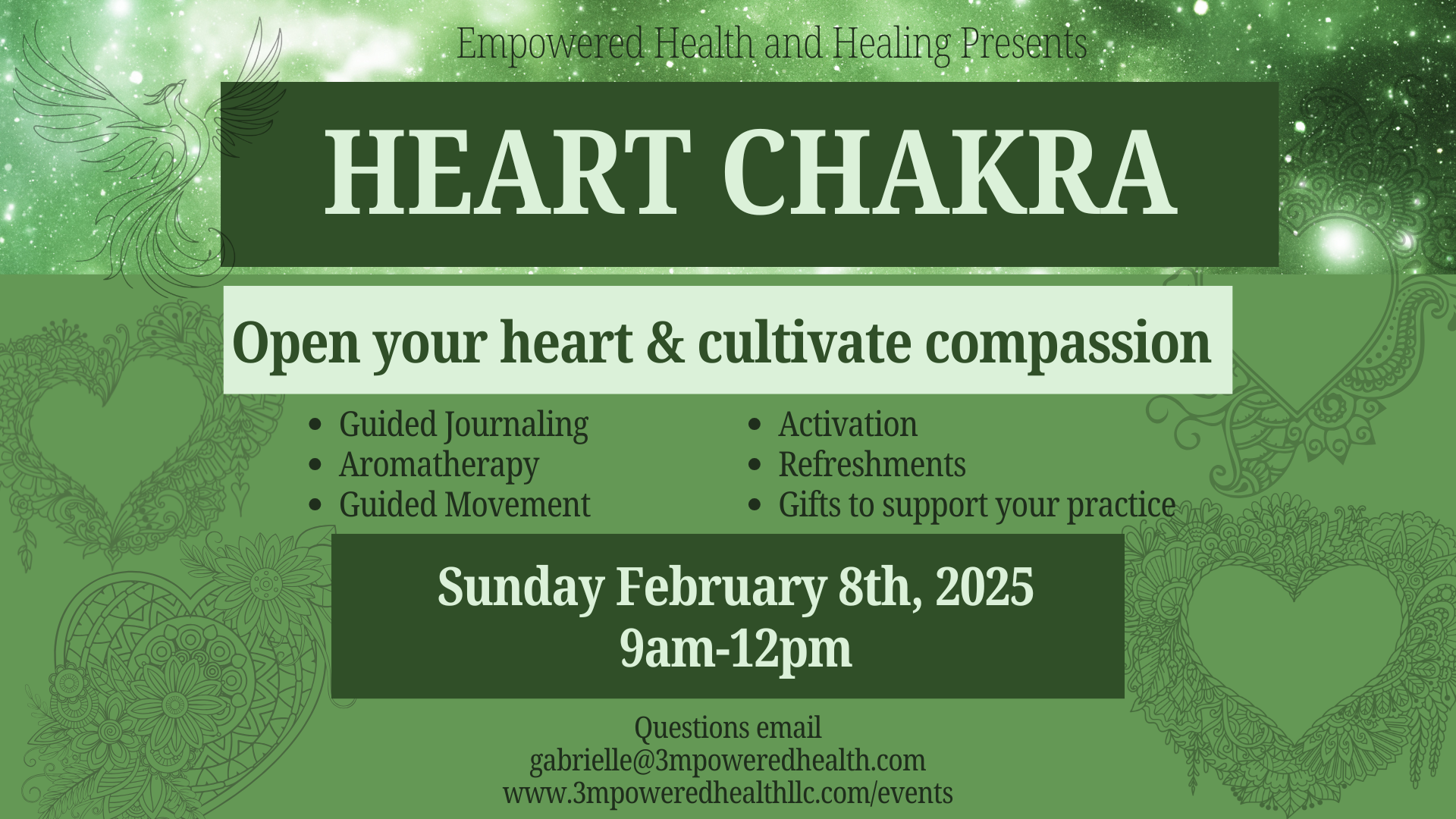 Empowered Health and Healing Presents

HEART CHAKRA

Open your heart & cultivate compassion

- Guided Journaling
- Aromatherapy
- Guided Movement

- Activation
- Refreshments
- Gifts to support your practice

Sunday February 8th, 2025
9am-12pm

Questions email
gabrielle@3mpoweredhealth.com
www.3mpoweredhealthllc.com/events